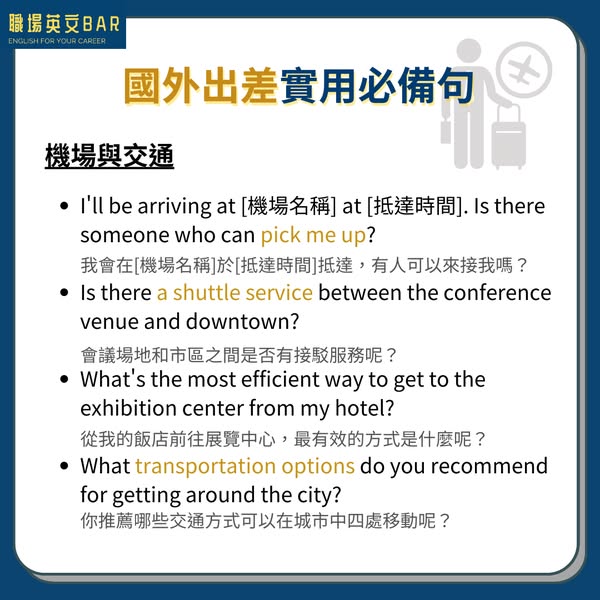 職場英文BAR
ENGLISH FOR YOUR CAREER

國外出差實用必備句

機場與交通

• I'll be arriving at [機場名稱] at [抵達時間]. Is there someone who can pick me up?
我會在[機場名稱]於[抵達時間]抵達，有人可以來接我嗎？

• Is there a shuttle service between the conference venue and downtown?
會議場地和市區之間是否有接駁服務呢？

• What's the most efficient way to get to the exhibition center from my hotel?
從我的飯店前往展覽中心，最有效的方式是什麼呢？

• What transportation options do you recommend for getting around the city?
你推薦哪些交通方式可以在城市中四處移動呢？